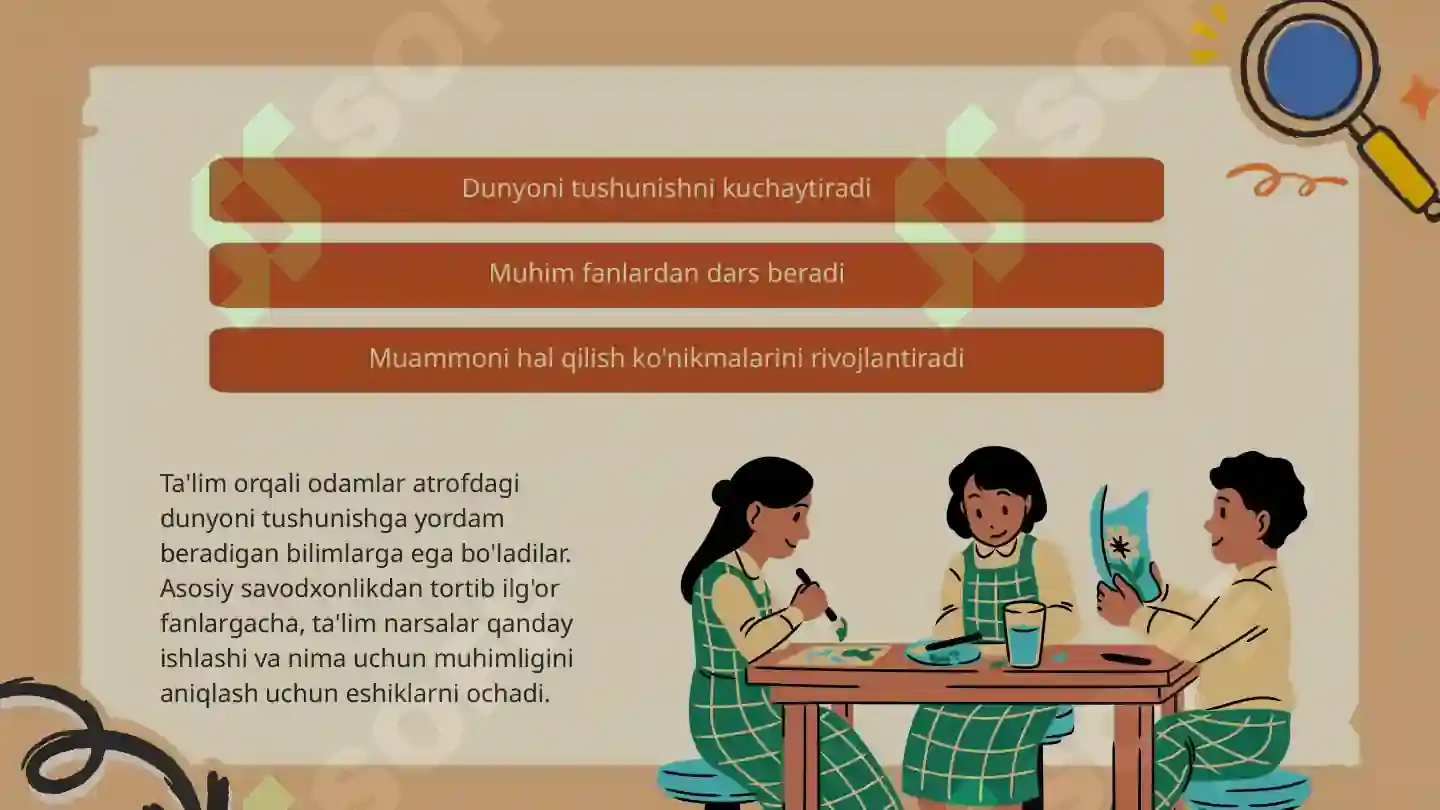 Dunyoni tushunishni kuchaytiradi

Muhim fanlardan dars beradi

Muammoni hal qilish ko'nikmalarini rivojlantiradi

Ta'lim orqali odamlar atrofdagi dunyoni tushunishga yordam beradigan bilimlarga ega bo'ladilar. Asosiy savodxonlikdan tortib ilg'or fanlargacha, ta'lim narsalar qanday ishlashi va nima uchun muhimligini aniqlash uchun eshiklarni ochadi.